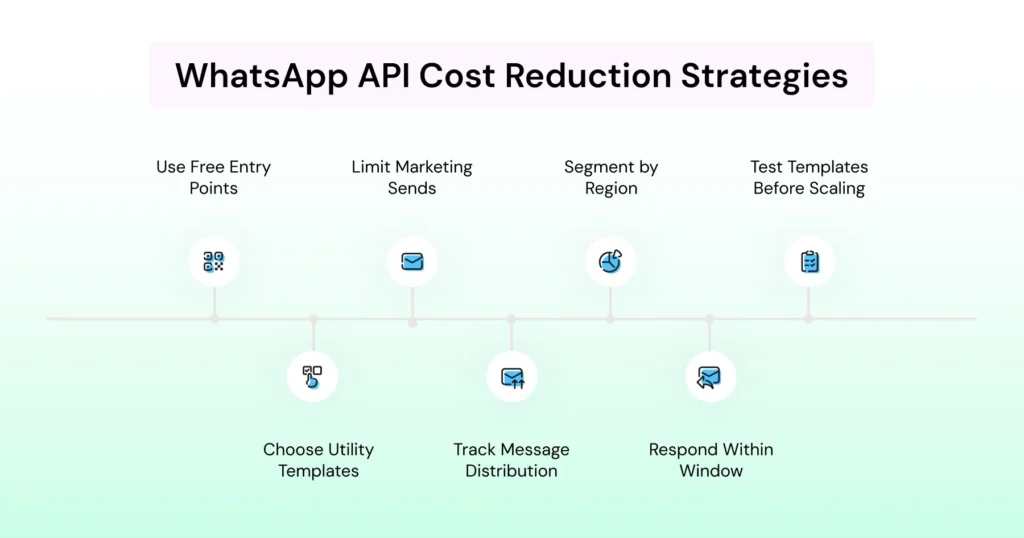 WhatsApp API Cost Reduction Strategies

Use Free Entry Points

Limit Marketing Sends

Segment by Region

Test Templates Before Scaling

Choose Utility Templates

Track Message Distribution

Respond Within Window